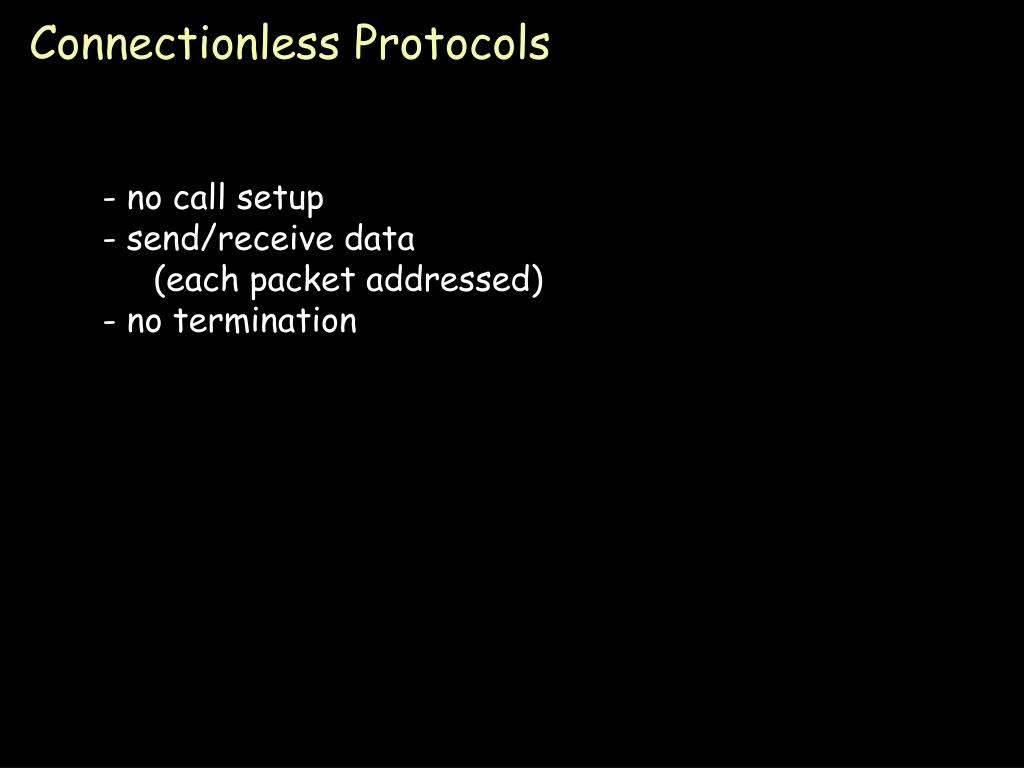 Connectionless Protocols

- no call setup
- send/receive data
(each packet addressed)
- no termination